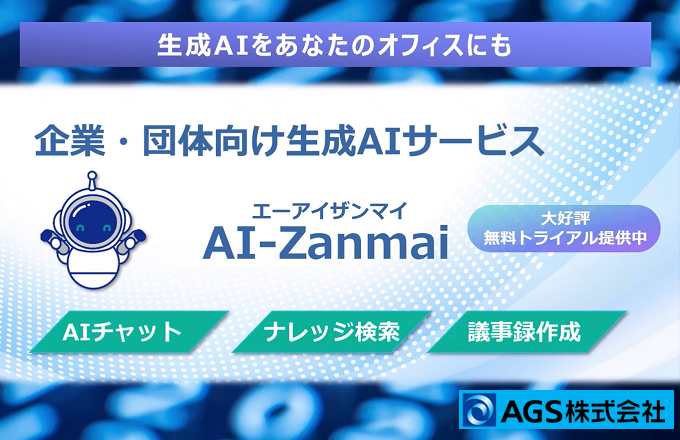 生成AIをあなたのオフィスにも

企業・団体向け生成AIサービス

エーアイザンマイ
AI-Zanmai

大好評
無料トライアル提供中

AIチャット

ナレッジ検索

議事録作成

AGS株式会社